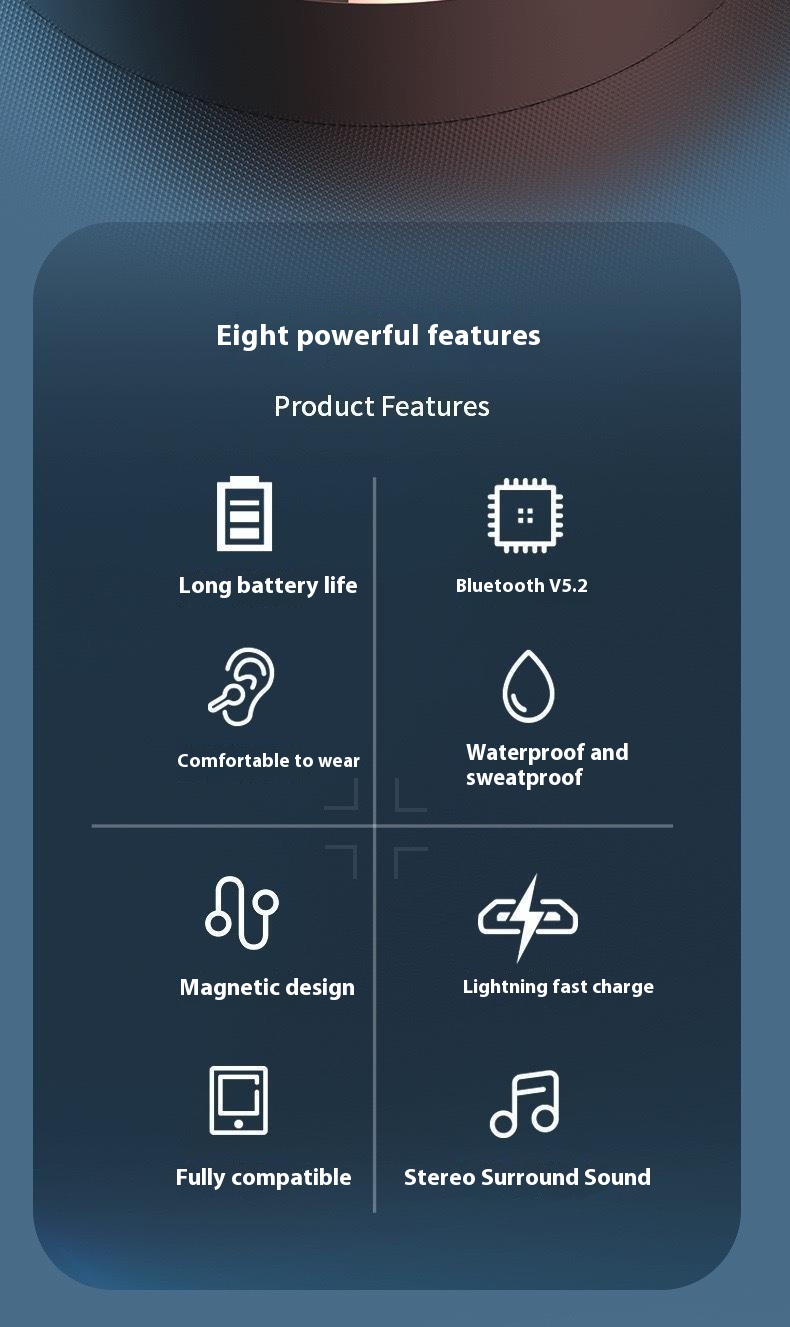 Eight powerful features

Product Features

Long battery life

Bluetooth V5.2

Comfortable to wear

Waterproof and sweatproof

Magnetic design

Lightning fast charge

Fully compatible

Stereo Surround Sound